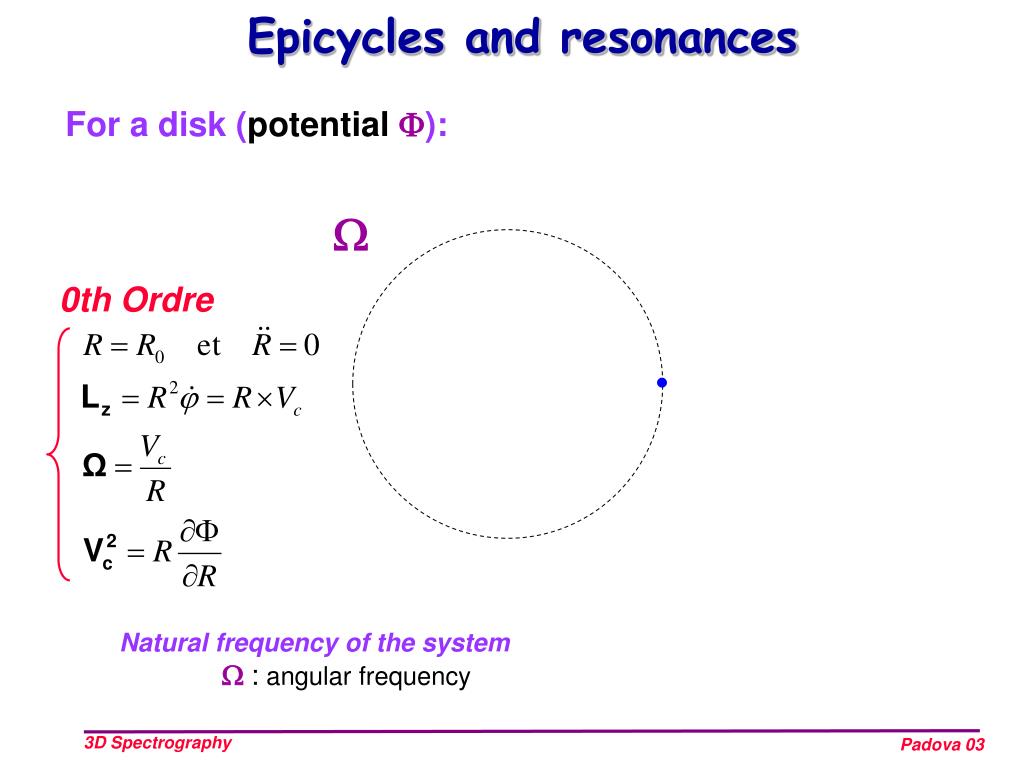 Epicycles and resonances

For a disk (potential $\Phi$):

$\Omega$

0th Ordre

$R = R_0$ et $\ddot{R} = 0$

$L_z = R^2\dot{\varphi} = R \times V_c$

$\Omega = \frac{V_c}{R}$

$V_c^2 = R\frac{\partial \Phi}{\partial R}$

Natural frequency of the system

$\Omega$ : angular frequency

3D Spectrography

Padova 03